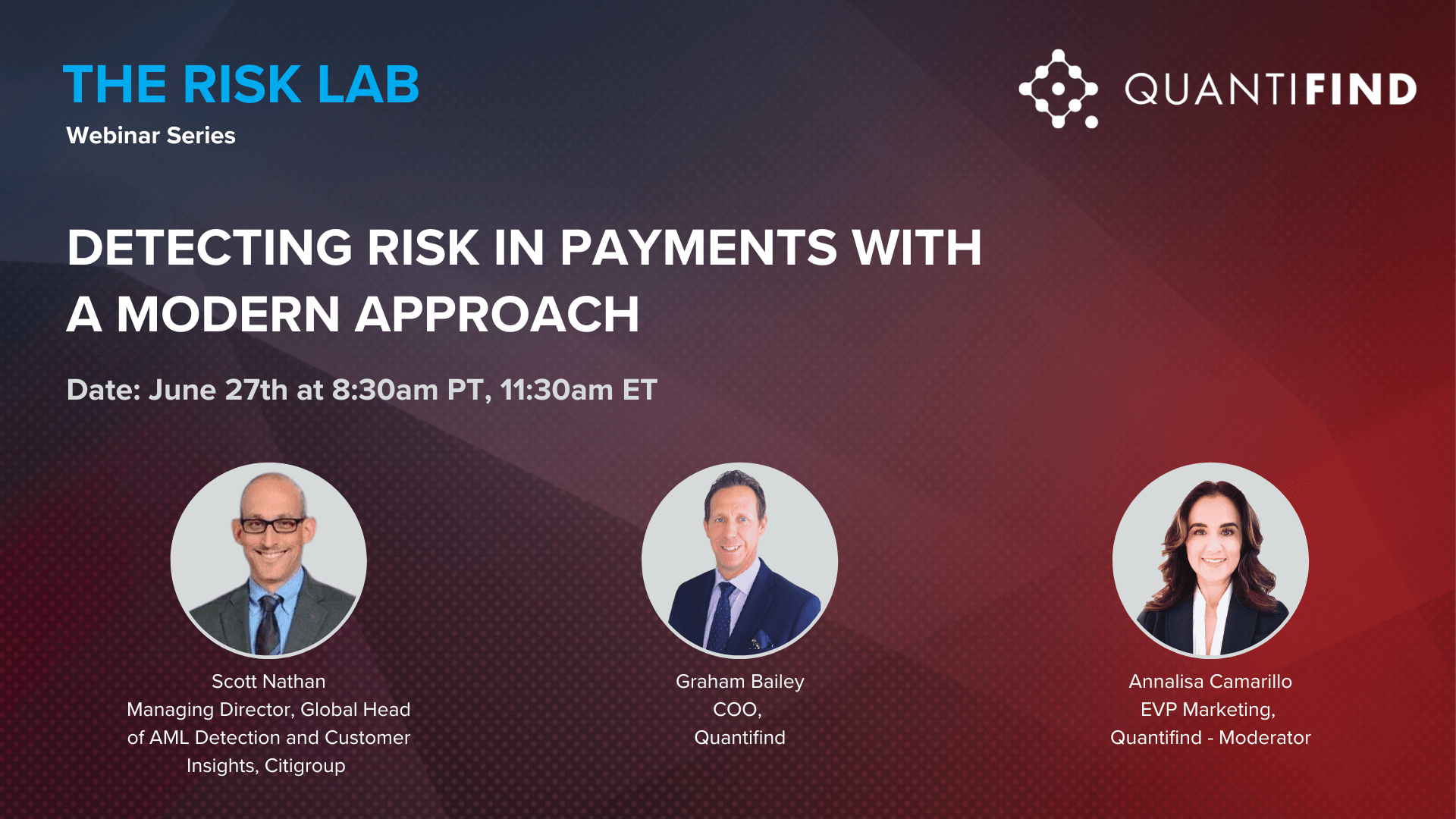 THE RISK LAB
Webinar Series

QUANTIFIND

DETECTING RISK IN PAYMENTS WITH A MODERN APPROACH

Date: June 27th at 8:30am PT, 11:30am ET

Scott Nathan
Managing Director, Global Head of AML Detection and Customer Insights, Citigroup

Graham Bailey
COO,
Quantifind

Annalisa Camarillo
EVP Marketing,
Quantifind - Moderator